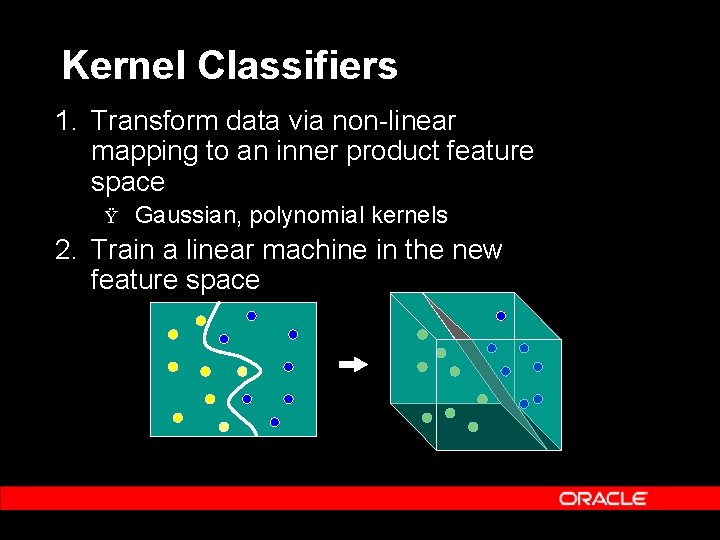 Kernel Classifiers

1. Transform data via non-linear mapping to an inner product feature space

Ÿ Gaussian, polynomial kernels

2. Train a linear machine in the new feature space

ORACLE